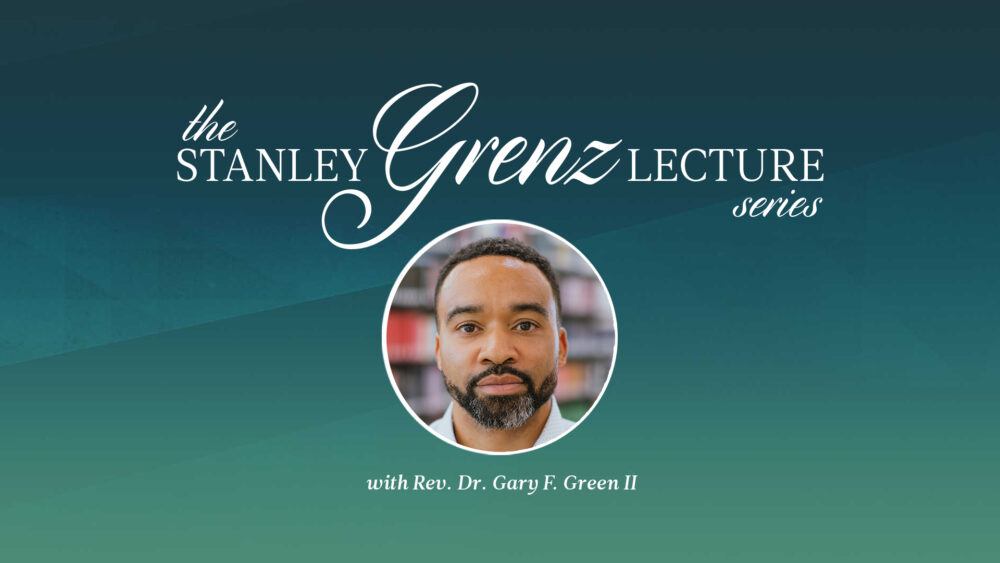 the STANLEY Grenz LECTURE series

with Rev. Dr. Gary F. Green II